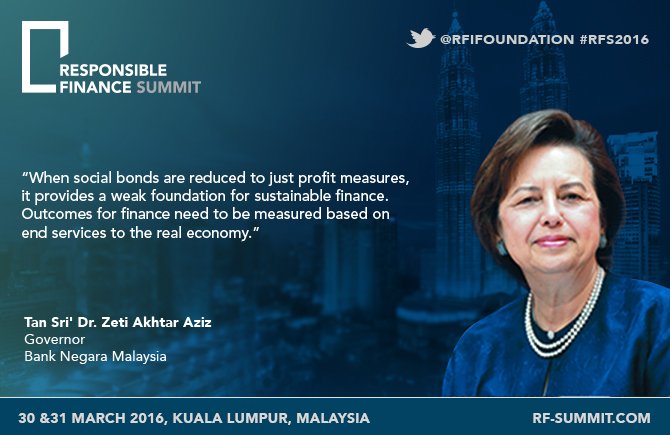 RESPONSIBLE FINANCE SUMMIT

@RFIFOUNDATION #RFS2016

“When social bonds are reduced to just profit measures, it provides a weak foundation for sustainable finance. Outcomes for finance need to be measured based on end services to the real economy.”

Tan Sri' Dr. Zeti Akhtar Aziz
Governor
Bank Negara Malaysia

30 &31 MARCH 2016, KUALA LUMPUR, MALAYSIA

RF-SUMMIT.COM